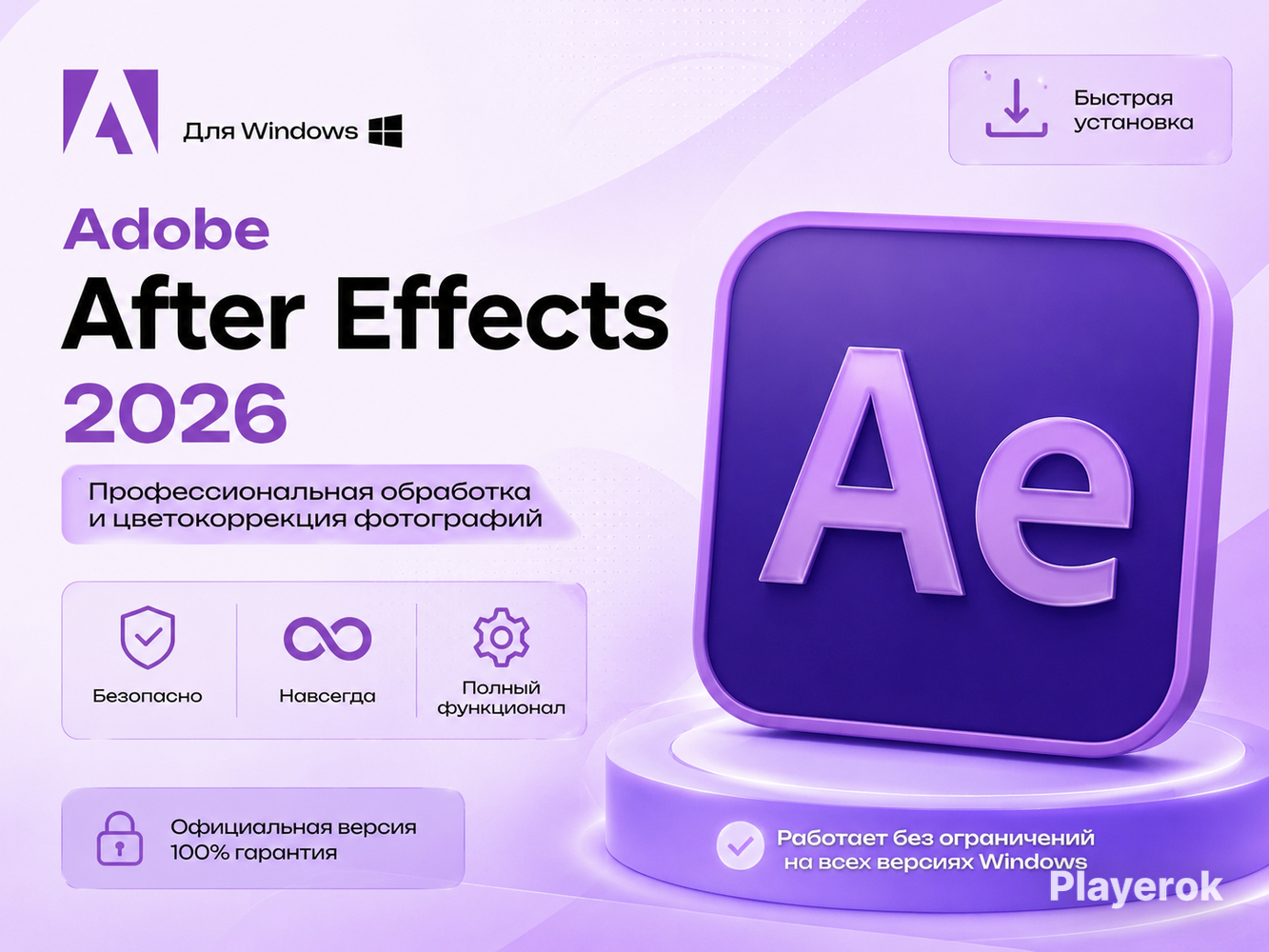 Для Windows

Быстрая установка

Adobe
After Effects
2026

Профессиональная обработка и цветокоррекция фотографий

Ae

Безопасно

Навсегда

Полный функционал

Официальная версия 100% гарантия

Работает без ограничений на всех версиях Windows

Playerok